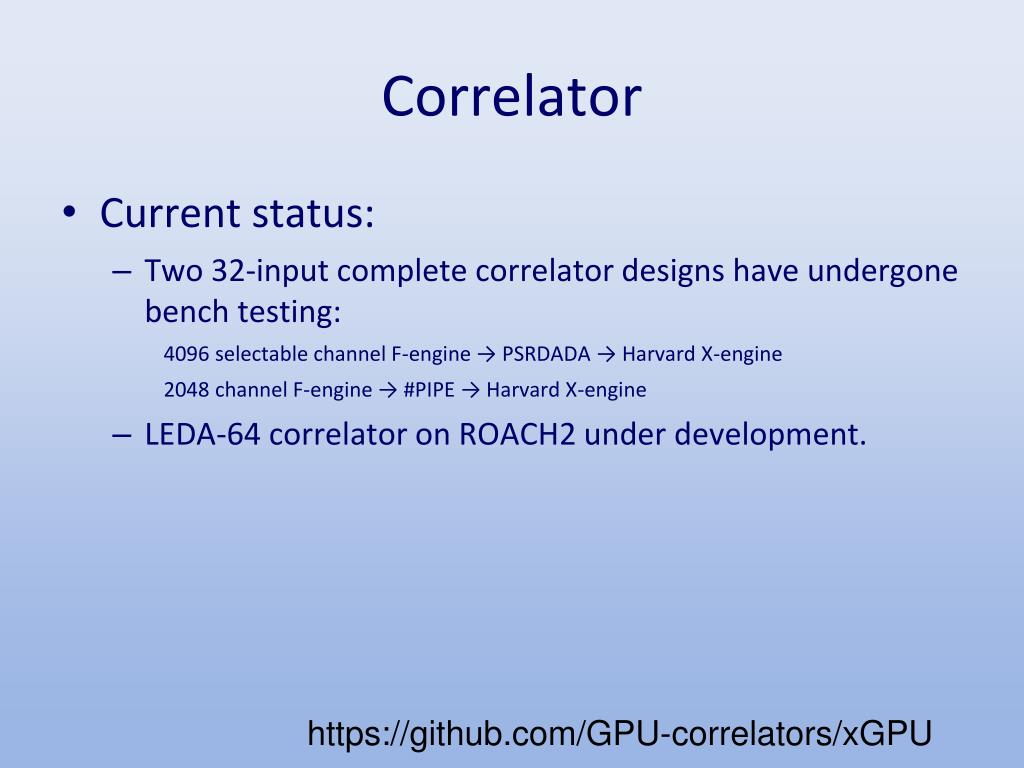 Correlator

• Current status:

– Two 32-input complete correlator designs have undergone bench testing:

4096 selectable channel F-engine → PSRDADA → Harvard X-engine

2048 channel F-engine → #PIPE → Harvard X-engine

– LEDA-64 correlator on ROACH2 under development.

https://github.com/GPU-correlators/xGPU